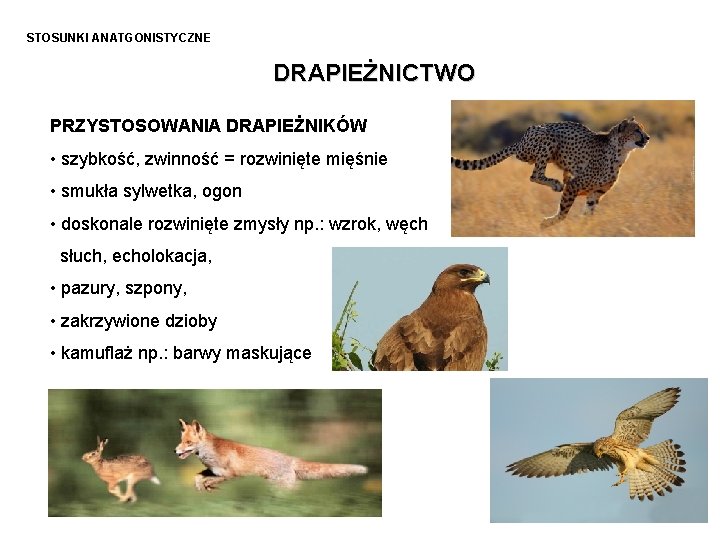 STOSUNKI ANATGONISTYCZNE

DRAPIEŻNICTWO

PRZYSTOSOWANIA DRAPIEŻNIKÓW

• szybkość, zwinność = rozwinięte mięśnie

• smukła sylwetka, ogon

• doskonale rozwinięte zmysły np.: wzrok, węch słuch, echolokacja,

• pazury, szpony,

• zakrzywione dzioby

• kamuflaż np.: barwy maskujące